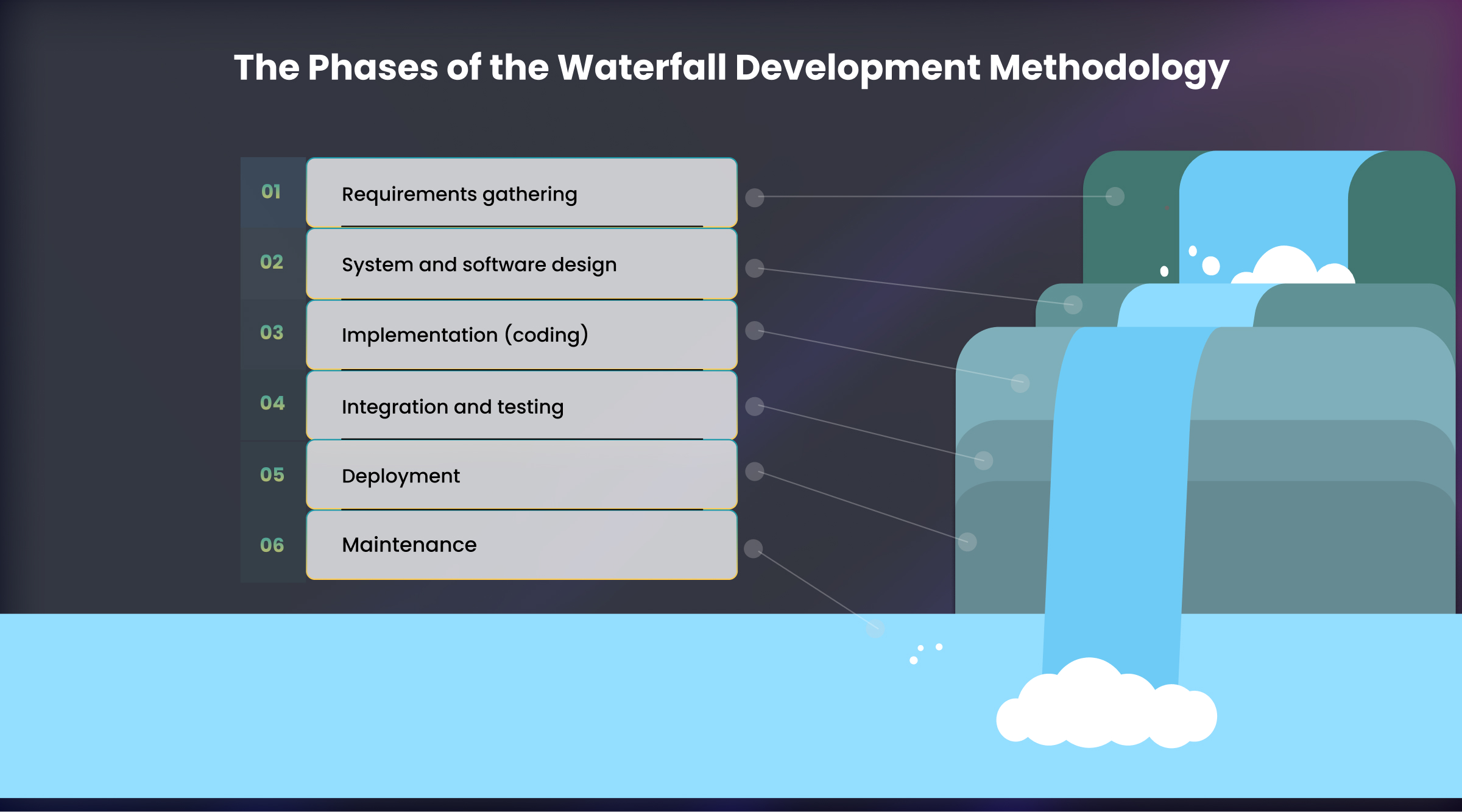 The Phases of the Waterfall Development Methodology

01 Requirements gathering

02 System and software design

03 Implementation (coding)

04 Integration and testing

05 Deployment

06 Maintenance